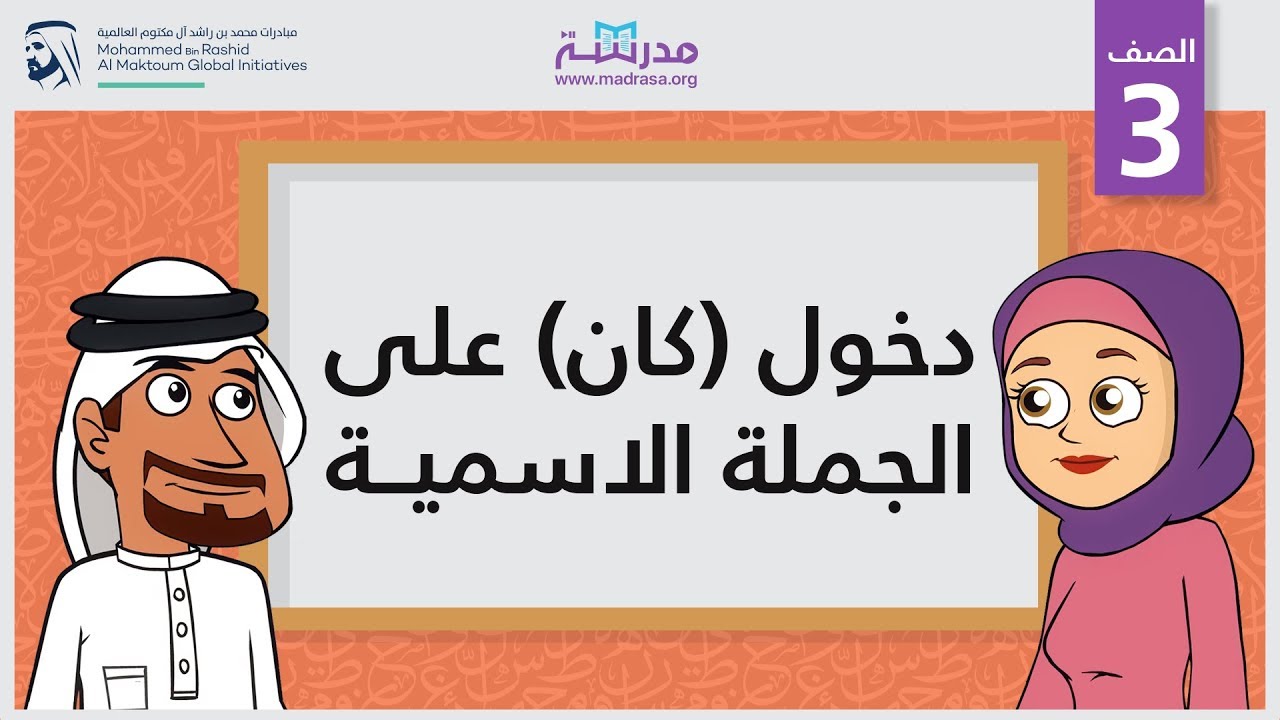 مبادرات محمد بن راشد آل مكتوم العالمية
Mohammed Bin Rashid
Al Maktoum Global Initiatives

مدرسة
www.madrasa.org

الصف
3

دخول (كان) على
الجملة الاسمية